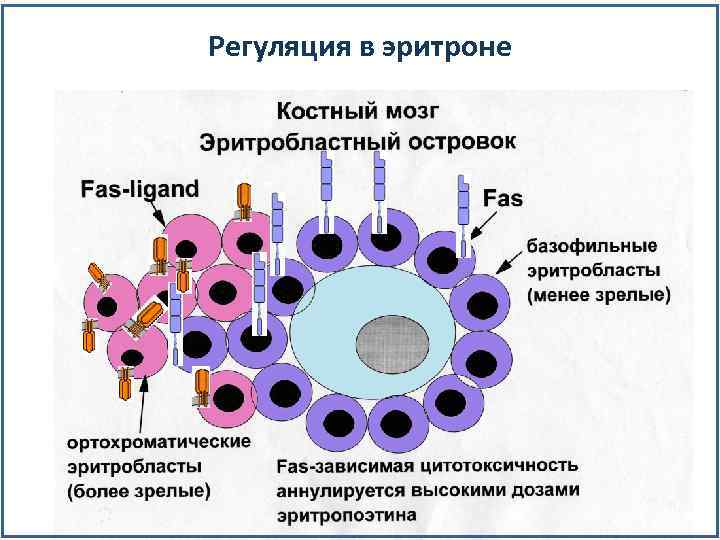 Регуляция в эритроне

Костный мозг
Эритробластный островок

Fas-ligand

Fas

базофильные эритробласты (менее зрелые)

ортохроматические эритробласты (более зрелые)

Fas-зависимая цитотоксичность аннулируется высокими дозами эритропоэтина